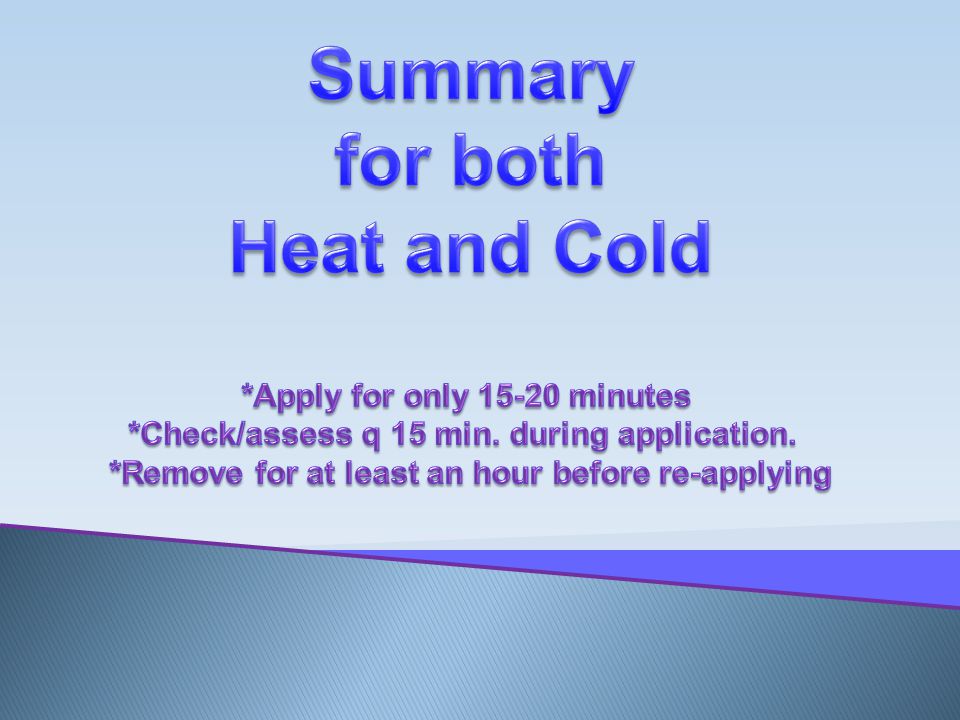 Summary for both Heat and Cold

*Apply for only 15-20 minutes
*Check/assess q 15 min. during application.
*Remove for at least an hour before re-applying